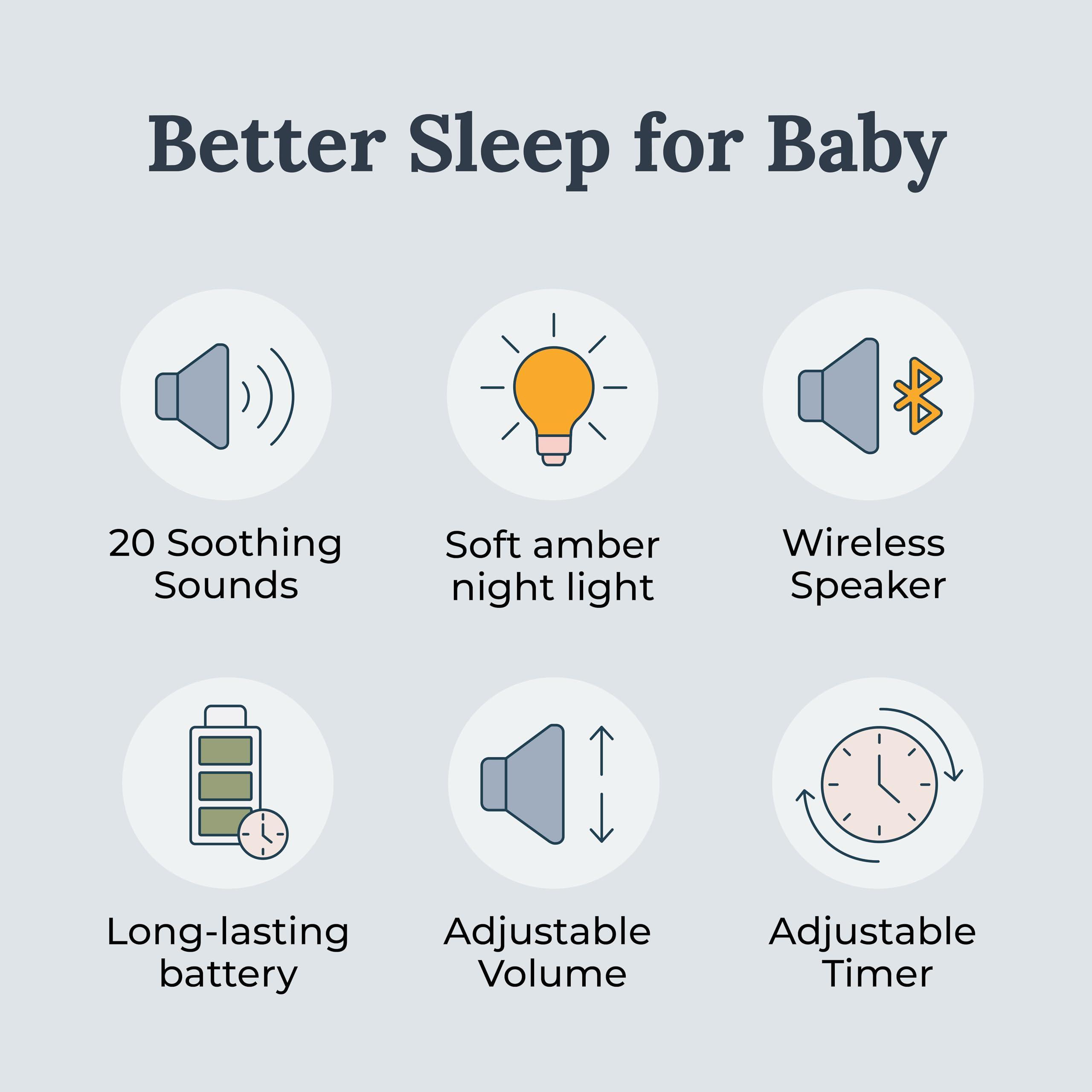 Better Sleep for Baby

20 Soothing Sounds

Soft amber night light

Wireless Speaker

Long-lasting battery

Adjustable Volume

Adjustable Timer